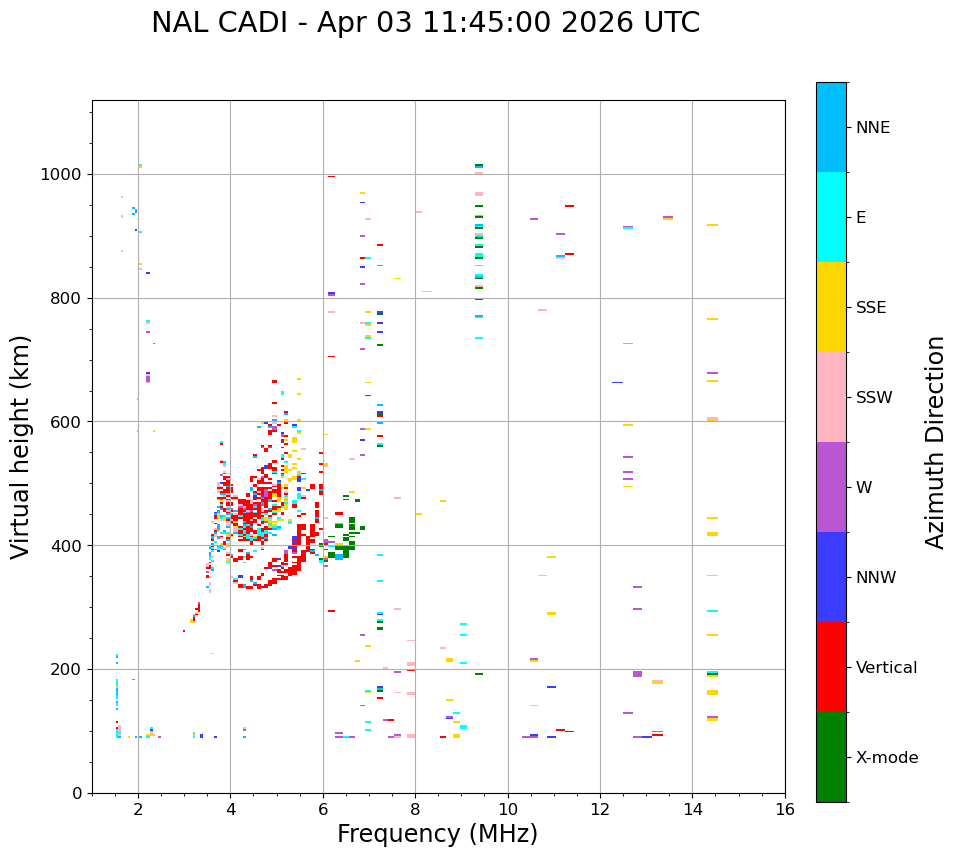 NAL CADI - Apr 03 11:45:00 2026 UTC

Virtual height (km)

1000
800
600
400
200
0

2
4
6
8
10
12
14
16

Frequency (MHz)

NNE
E
SSE
SSW
W
NNW
Vertical
X-mode

Azimuth Direction